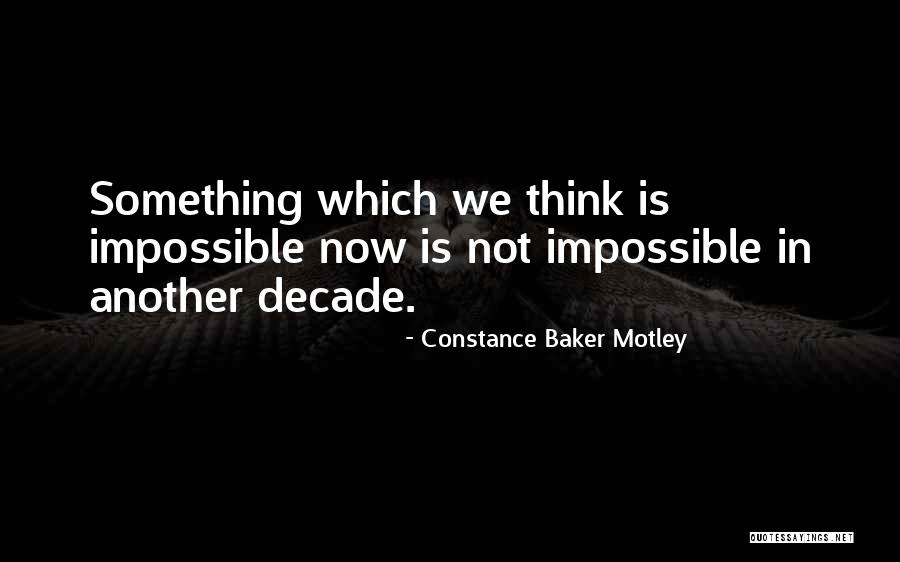 Something which we think is impossible now is not impossible in another decade.

- Constance Baker Motley

QUOTESSAYINGS.NET